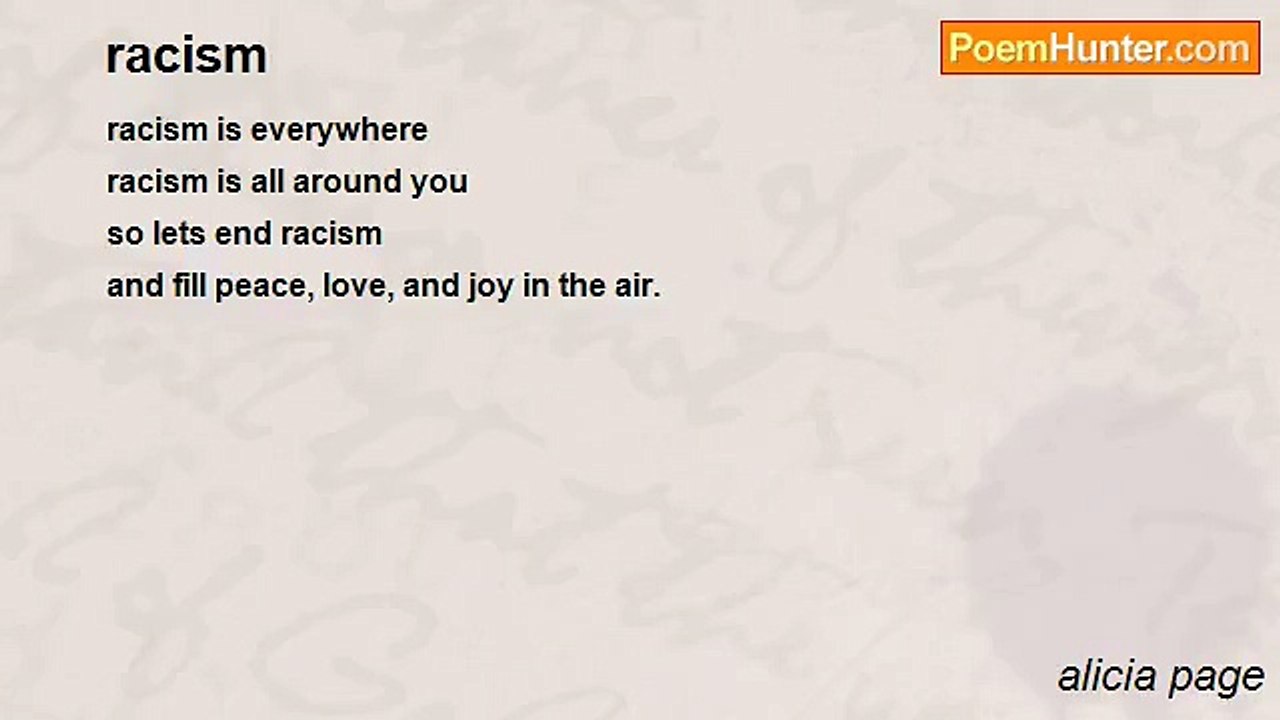 racism

PoemHunter.com

racism is everywhere
racism is all around you
so lets end racism
and fill peace, love, and joy in the air.

alicia page